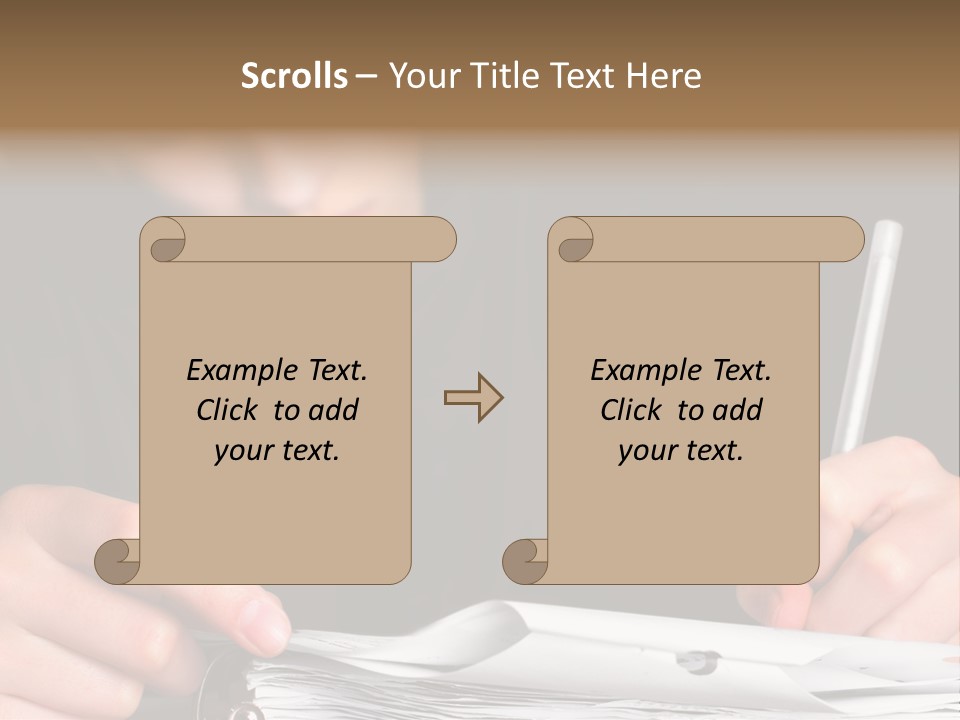 Scrolls – Your Title Text Here

Example Text. Click to add your text.

Example Text. Click to add your text.